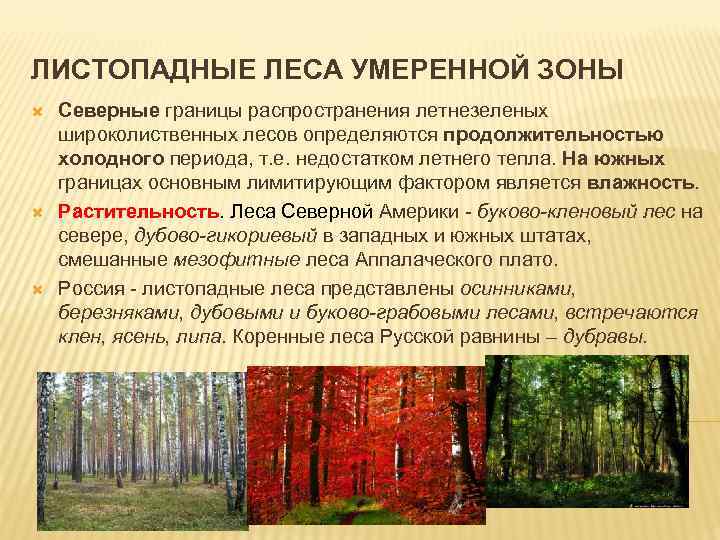 ЛИСТОПАДНЫЕ ЛЕСА УМЕРЕННОЙ ЗОНЫ

Северные границы распространения летнезеленых широколиственных лесов определяются продолжительностью холодного периода, т.е. недостатком летнего тепла. На южных границах основным лимитирующим фактором является влажность.

Растительность. Леса Северной Америки - буково-кленовый лес на севере, дубово-гикориевый в западных и южных штатах, смешанные мезофитные леса Аппалаческого плато.

Россия - листопадные леса представлены осинниками, березняками, дубовыми и буково-грабовыми лесами, встречаются клен, ясень, липа. Коренные леса Русской равнины – дубравы.